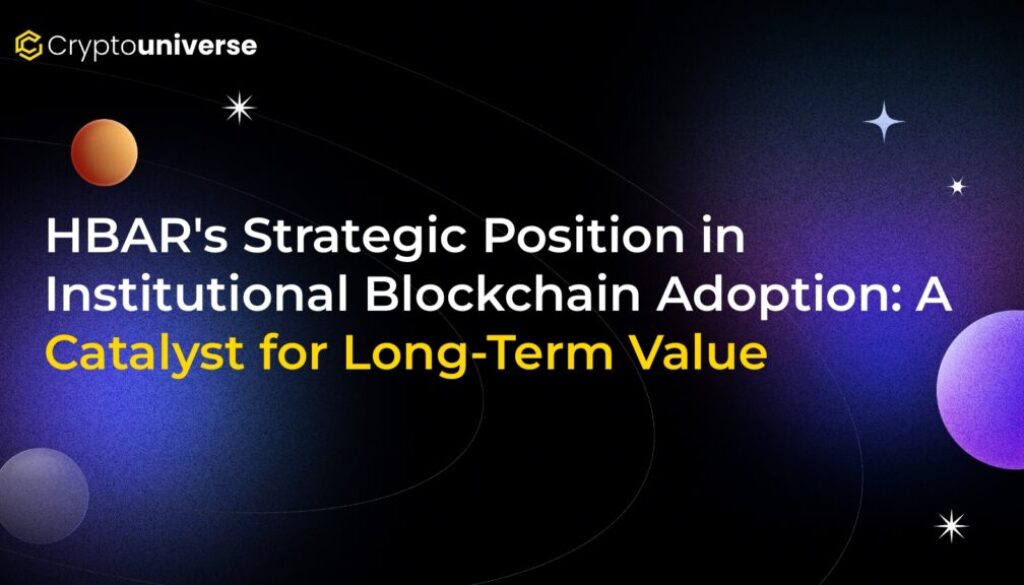 Cryptouniverse

HBAR's Strategic Position in Institutional Blockchain Adoption: A Catalyst for Long-Term Value